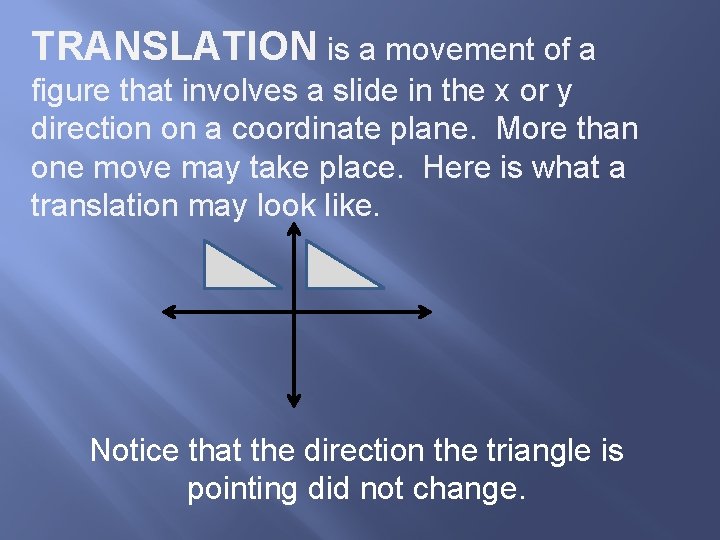 TRANSLATION is a movement of a figure that involves a slide in the x or y direction on a coordinate plane. More than one move may take place. Here is what a translation may look like.

Notice that the direction the triangle is pointing did not change.